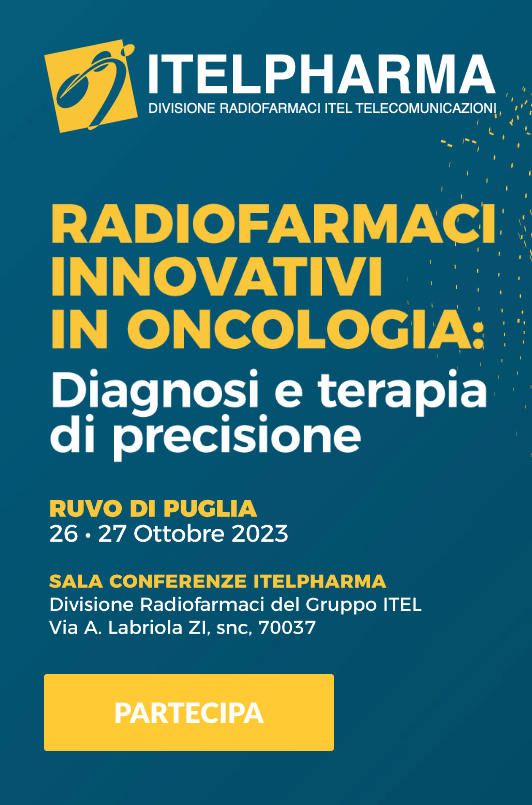 ITELPHARMA
DIVISIONE RADIOFARMACI ITEL TELECOMUNICAZIONI

RADIOFARMACI INNOVATIVI IN ONCOLOGIA:
Diagnosi e terapia di precisione

RUVO DI PUGLIA
26 • 27 Ottobre 2023

SALA CONFERENZE ITELPHARMA
Divisione Radiofarmaci del Gruppo ITEL
Via A. Labriola ZI, snc, 70037

PARTECIPA